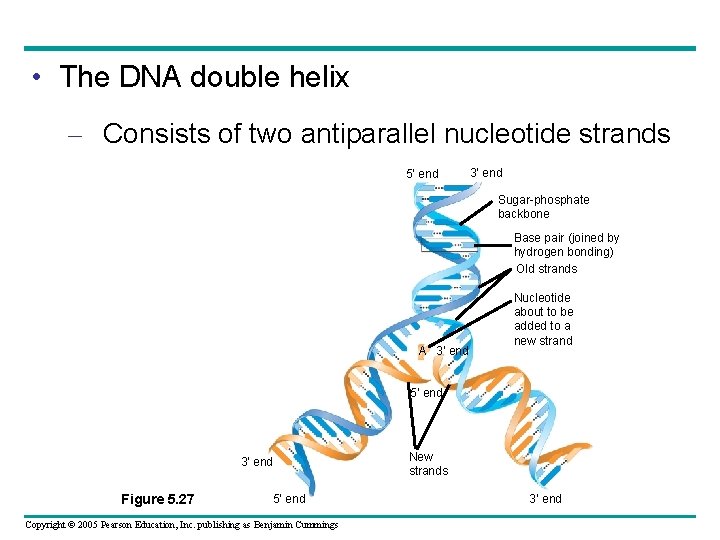 • The DNA double helix

– Consists of two antiparallel nucleotide strands

5' end
3' end
Sugar-phosphate backbone
Base pair (joined by hydrogen bonding)
Old strands
Nucleotide about to be added to a new strand
A
3' end
5' end
New strands
3' end
5' end
3' end

Figure 5.27

Copyright © 2005 Pearson Education, Inc. publishing as Benjamin Cummings